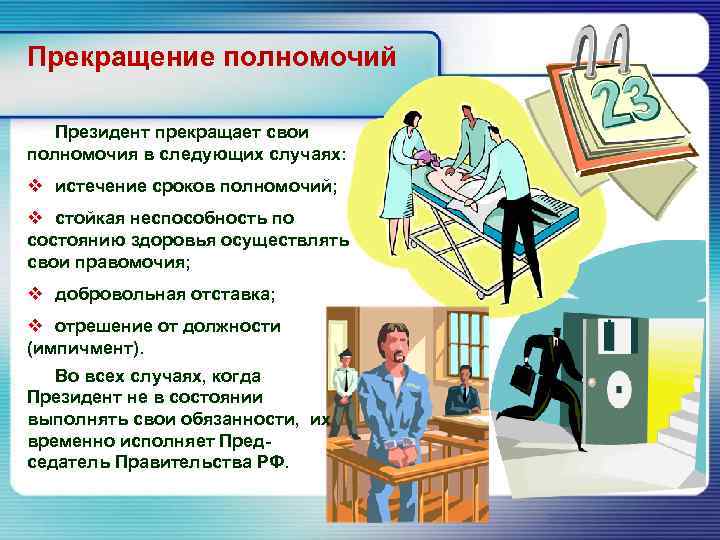 Прекращение полномочий

Президент прекращает свои полномочия в следующих случаях:

❖ истечение сроков полномочий;

❖ стойкая неспособность по состоянию здоровья осуществлять свои правомочия;

❖ добровольная отставка;

❖ отрешение от должности (импичмент).

Во всех случаях, когда Президент не в состоянии выполнять свои обязанности, их временно исполняет Председатель Правительства РФ.

23